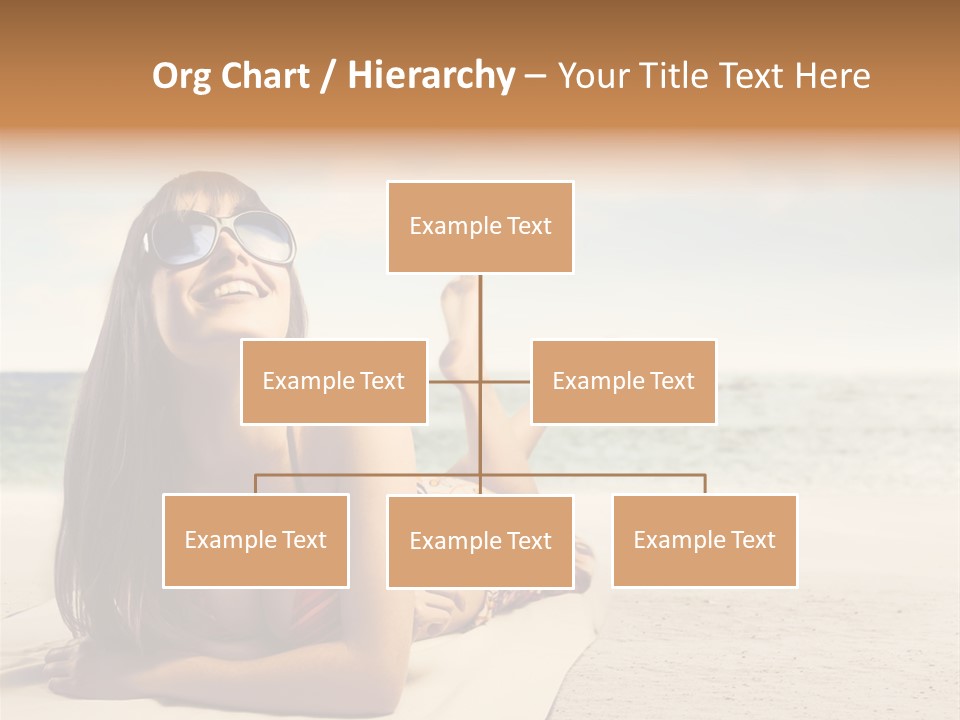 Org Chart / Hierarchy – Your Title Text Here

Example Text

Example Text

Example Text

Example Text

Example Text

Example Text